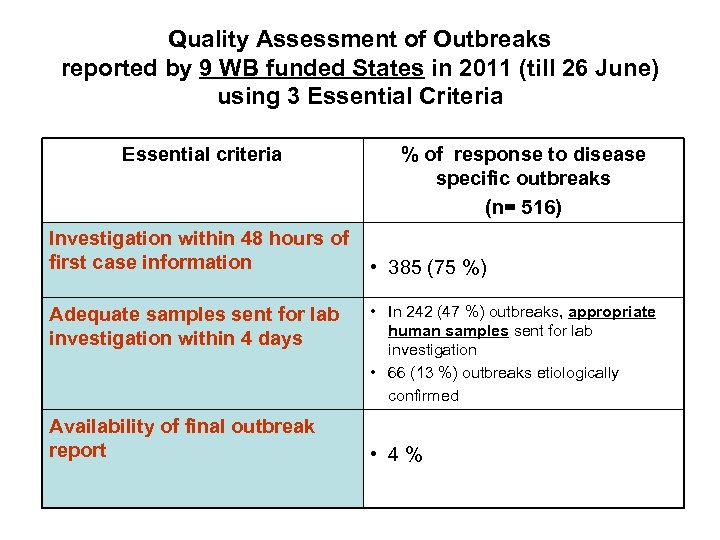 Quality Assessment of Outbreaks reported by 9 WB funded States in 2011 (till 26 June) using 3 Essential Criteria

| Essential criteria | % of response to disease specific outbreaks (n= 516) |
|---|---|
| Investigation within 48 hours of first case information | • 385 (75 %) |
| Adequate samples sent for lab investigation within 4 days | • In 242 (47 %) outbreaks, appropriate human samples sent for lab investigation • 66 (13 %) outbreaks etiologically confirmed |
| Availability of final outbreak report | • 4 % |